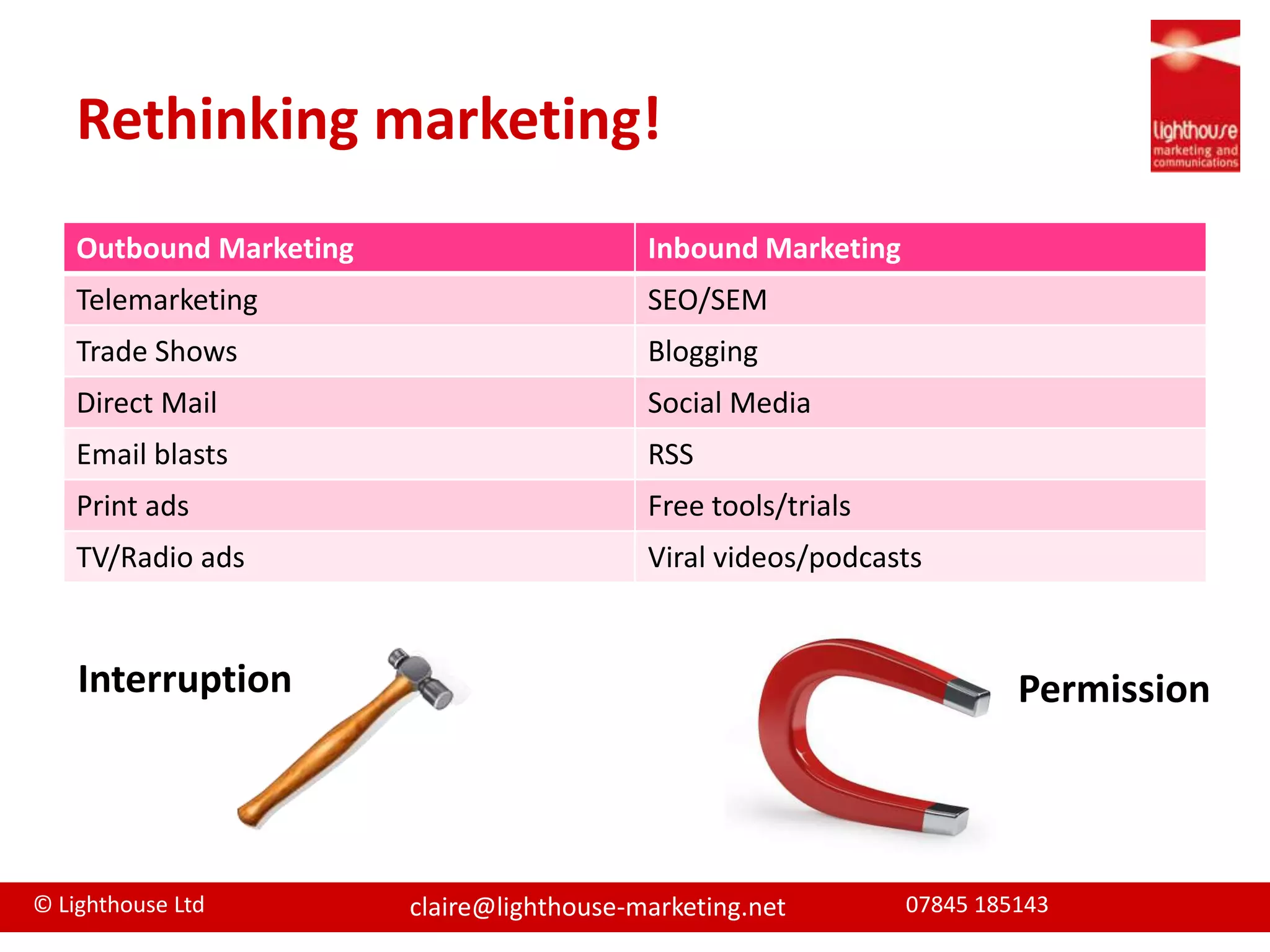 Rethinking marketing!

lighthouse
marketing and communications

| Outbound Marketing | Inbound Marketing |
|---|---|
| Telemarketing | SEO/SEM |
| Trade Shows | Blogging |
| Direct Mail | Social Media |
| Email blasts | RSS |
| Print ads | Free tools/trials |
| TV/Radio ads | Viral videos/podcasts |

Interruption

Permission

© Lighthouse Ltd
claire@lighthouse-marketing.net
07845 185143